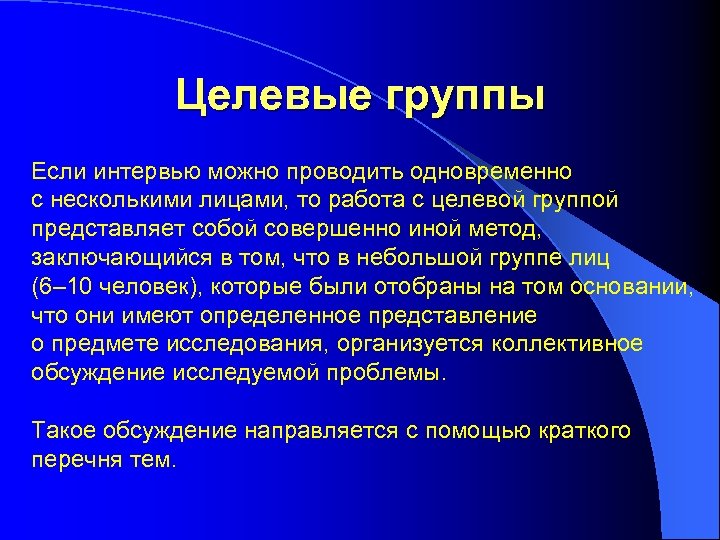 Целевые группы

Если интервью можно проводить одновременно с несколькими лицами, то работа с целевой группой представляет собой совершенно иной метод, заключающийся в том, что в небольшой группе лиц (6–10 человек), которые были отобраны на том основании, что они имеют определенное представление о предмете исследования, организуется коллективное обсуждение исследуемой проблемы.

Такое обсуждение направляется с помощью краткого перечня тем.